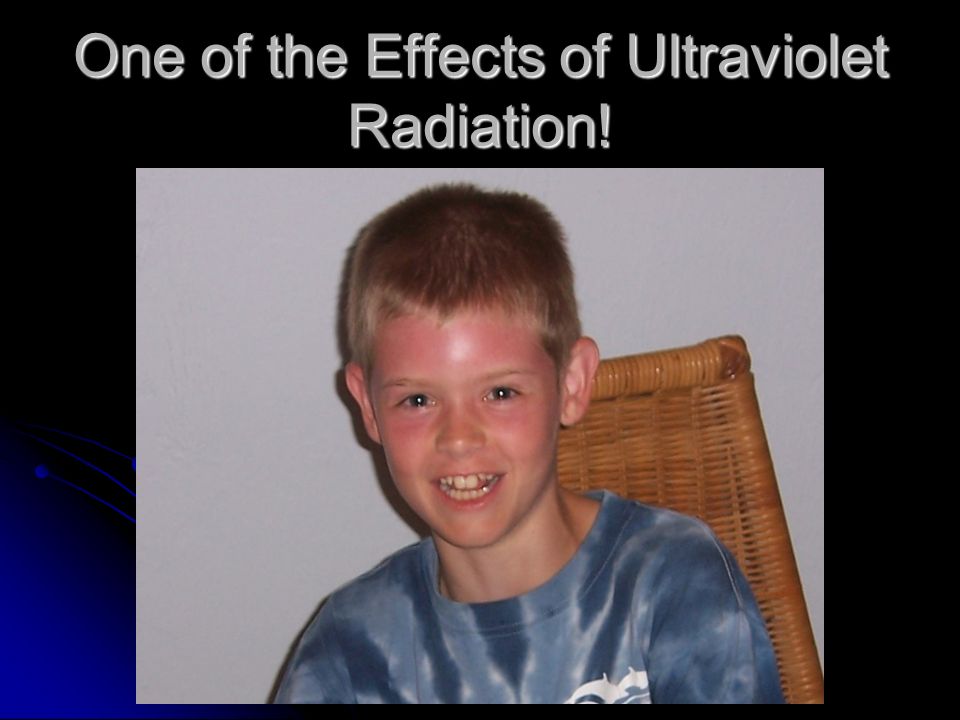 One of the Effects of Ultraviolet Radiation!